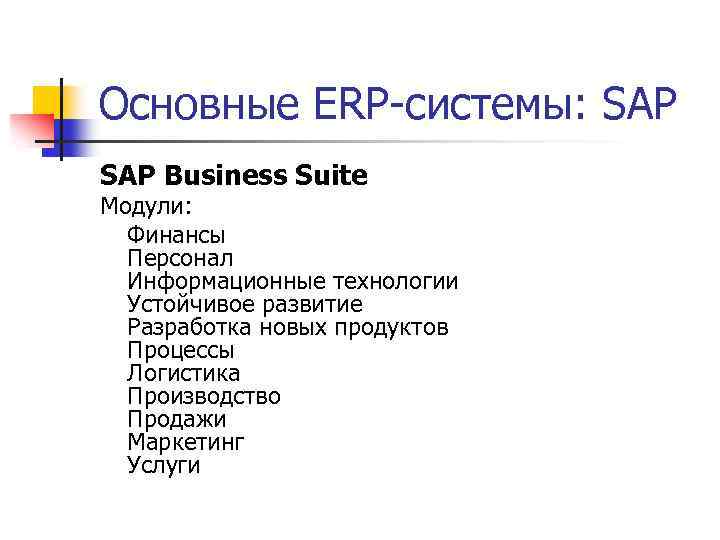 Основные ERP-системы: SAP

SAP Business Suite
Модули:
Финансы
Персонал
Информационные технологии
Устойчивое развитие
Разработка новых продуктов
Процессы
Логистика
Производство
Продажи
Маркетинг
Услуги